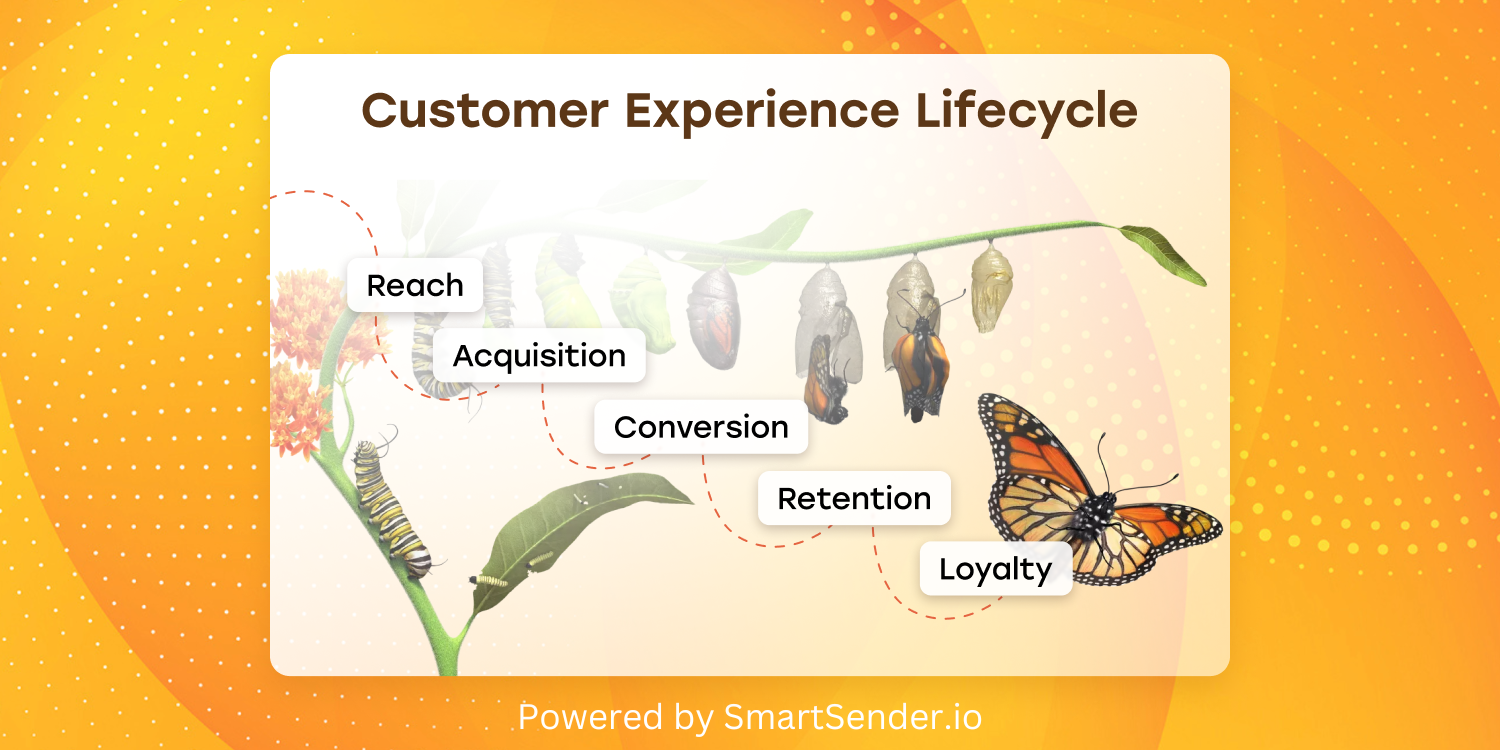 Customer Experience Lifecycle

Reach

Acquisition

Conversion

Retention

Loyalty

Powered by SmartSender.io